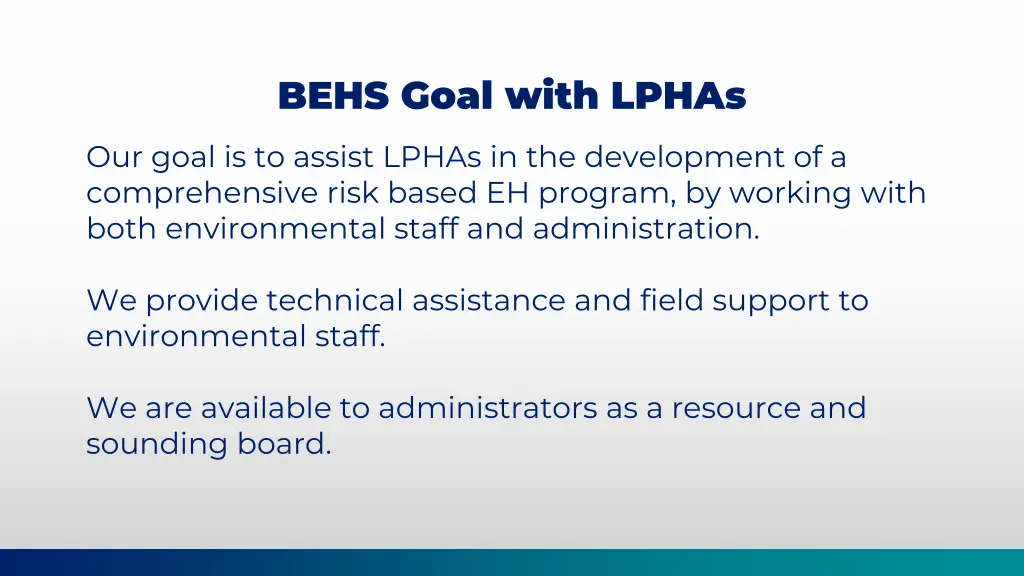 BEHS Goal with LPHAs

Our goal is to assist LPHAs in the development of a comprehensive risk based EH program, by working with both environmental staff and administration.

We provide technical assistance and field support to environmental staff.

We are available to administrators as a resource and sounding board.